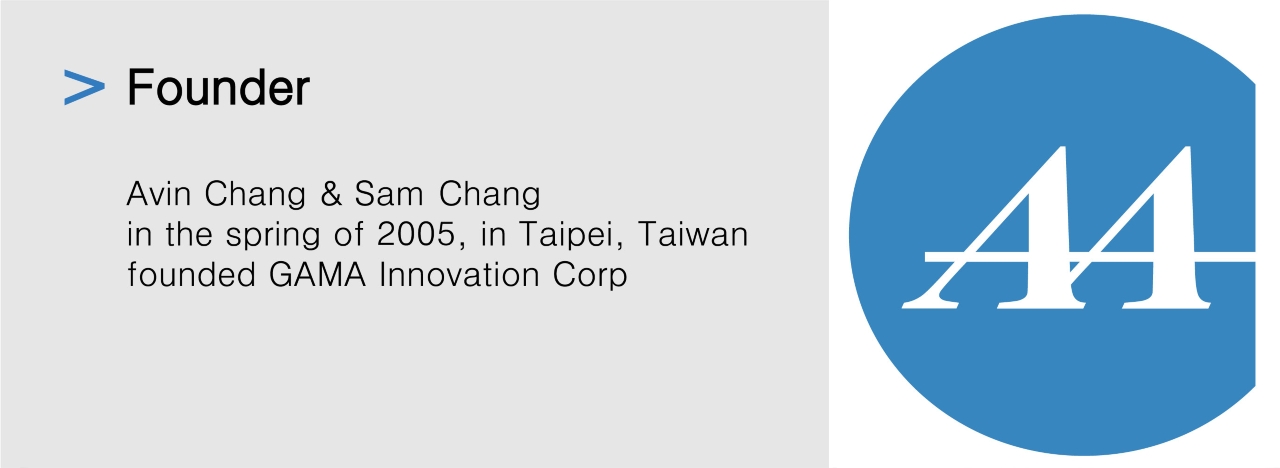 > Founder

Avin Chang & Sam Chang
in the spring of 2005, in Taipei, Taiwan
founded GAMA Innovation Corp

AA